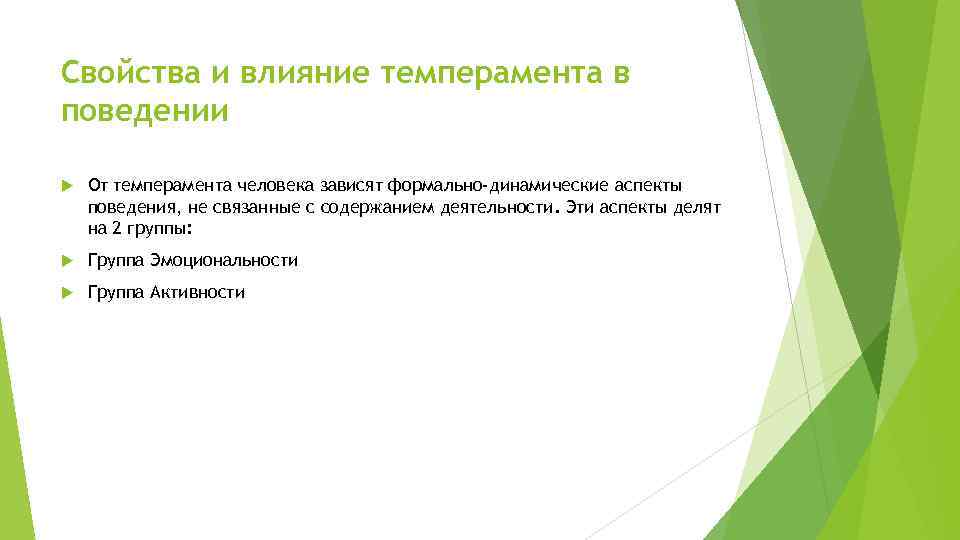 Свойства и влияние темперамента в поведении

От темперамента человека зависят формально-динамические аспекты поведения, не связанные с содержанием деятельности. Эти аспекты делят на 2 группы:

Группа Эмоциональности

Группа Активности